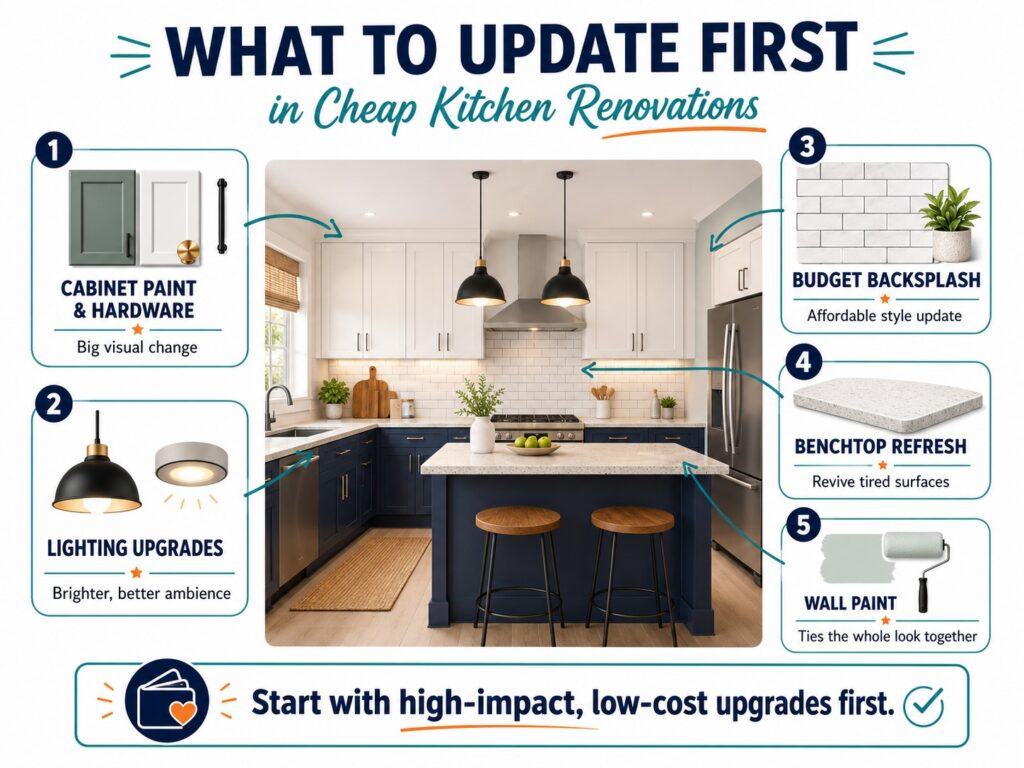 WHAT TO UPDATE FIRST
in Cheap Kitchen Renovations

1
CABINET PAINT & HARDWARE
Big visual change

2
LIGHTING UPGRADES
Brighter, better ambience

3
BUDGET BACKSPLASH
Affordable style update

4
BENCHTOP REFRESH
Revive tired surfaces

5
WALL PAINT
Ties the whole look together

Start with high-impact, low-cost upgrades first.